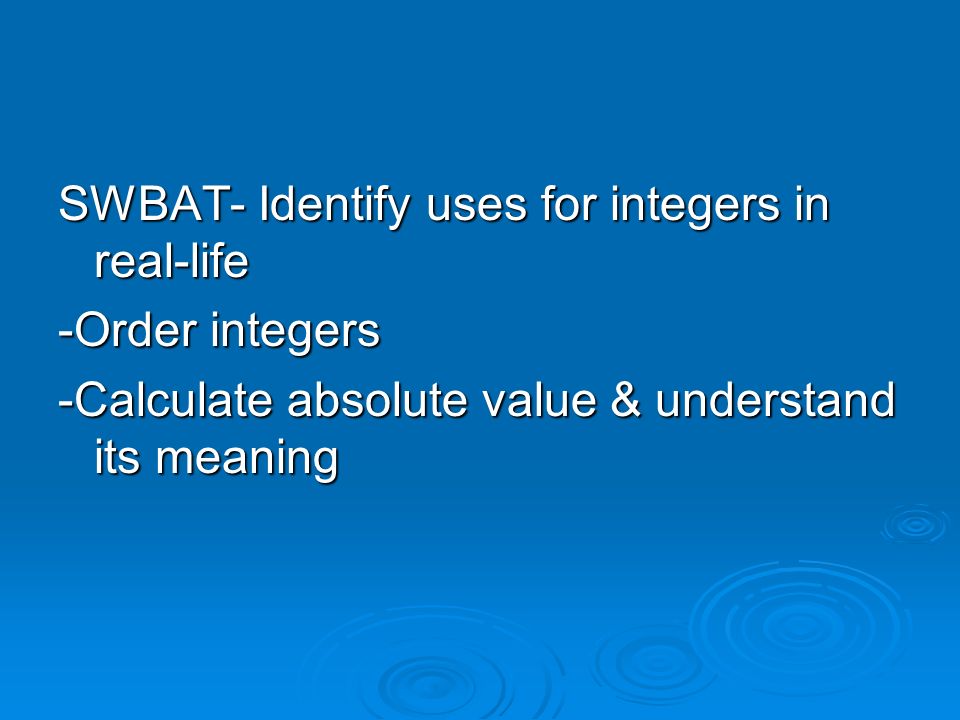 SWBAT- Identify uses for integers in real-life

-Order integers

-Calculate absolute value & understand its meaning